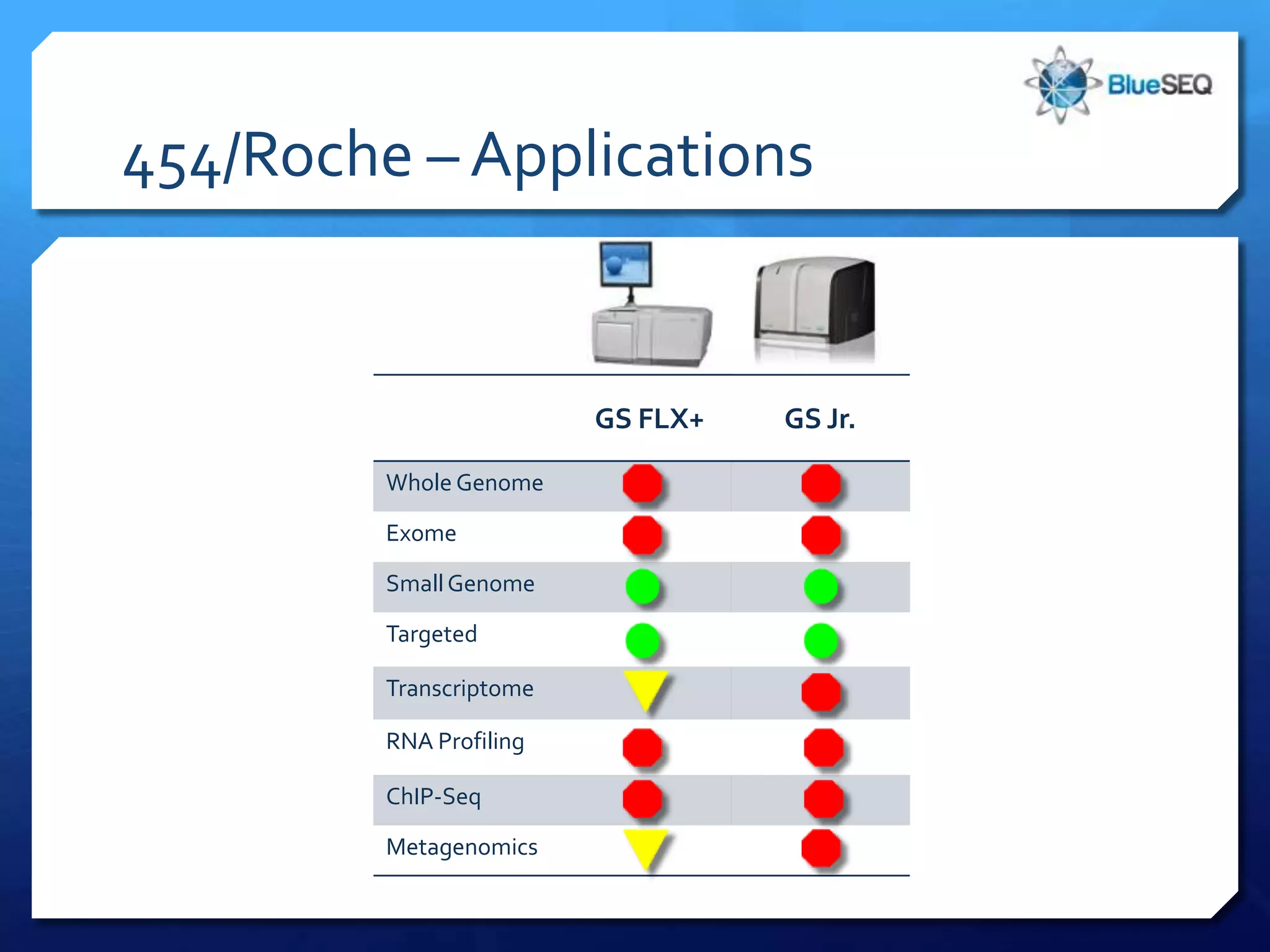 BlueSEQ

454/Roche – Applications

| | GS FLX+ | GS Jr. |
|---|---|---|
| Whole Genome | | |
| Exome | | |
| Small Genome | | |
| Targeted | | |
| Transcriptome | | |
| RNA Profiling | | |
| ChIP-Seq | | |
| Metagenomics | | |